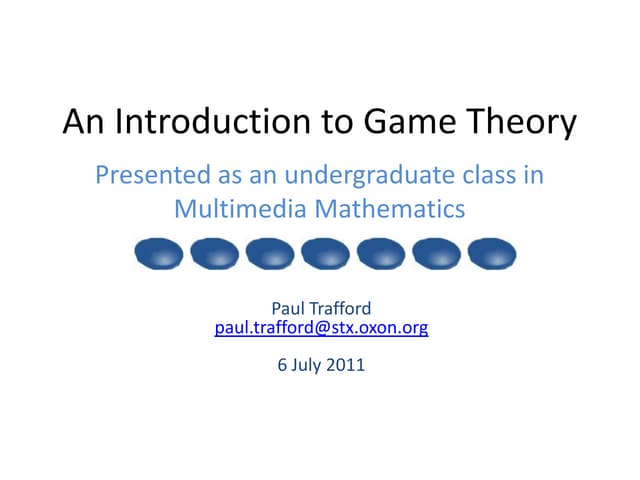 An Introduction to Game Theory

Presented as an undergraduate class in Multimedia Mathematics

Paul Trafford
paul.trafford@stx.oxon.org

6 July 2011